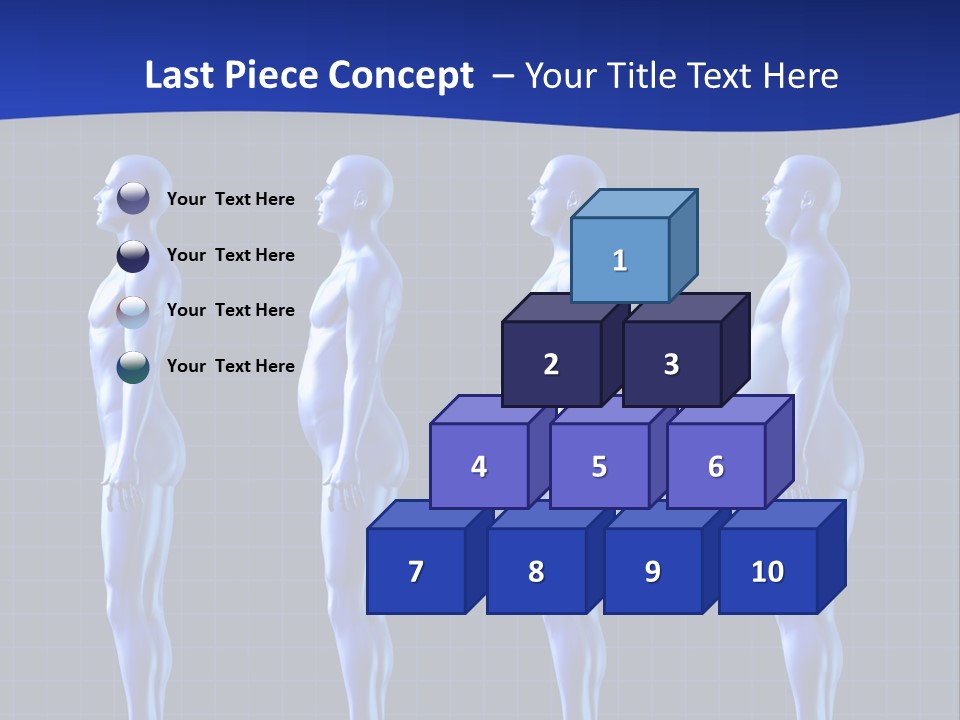 Last Piece Concept – Your Title Text Here

Your Text Here

Your Text Here

Your Text Here

Your Text Here

1

2

3

4

5

6

7

8

9

10